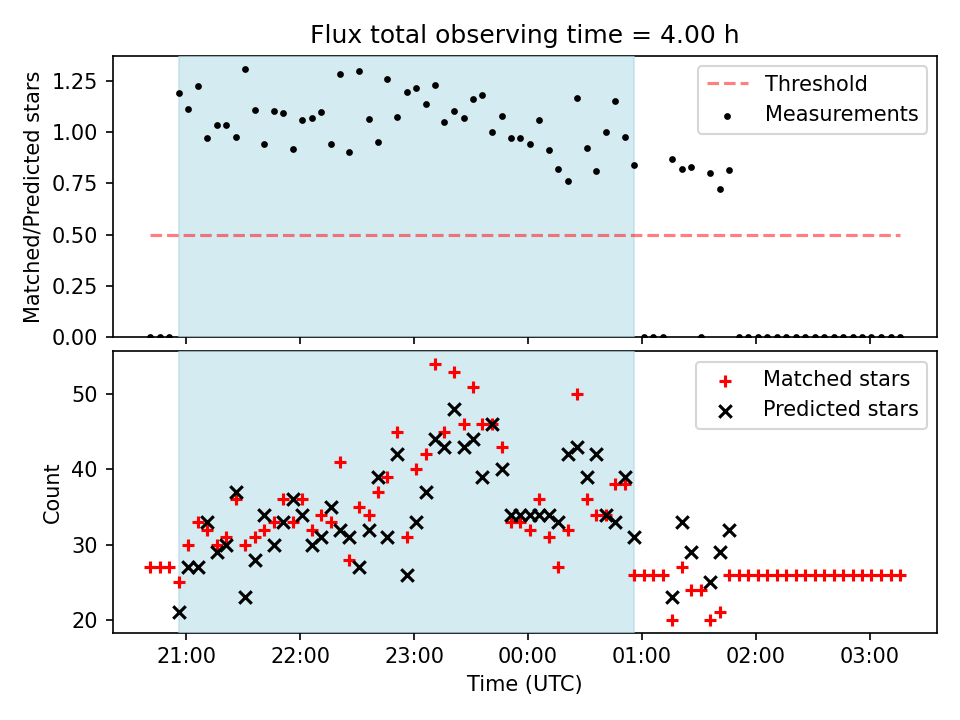 Flux total observing time = 4.00 h

Matched/Predicted stars

1.25
1.00
0.75
0.50
0.25
0.00

Threshold
Measurements

Count

50
40
30
20

Matched stars
Predicted stars

21:00
22:00
23:00
00:00
01:00
02:00
03:00

Time (UTC)